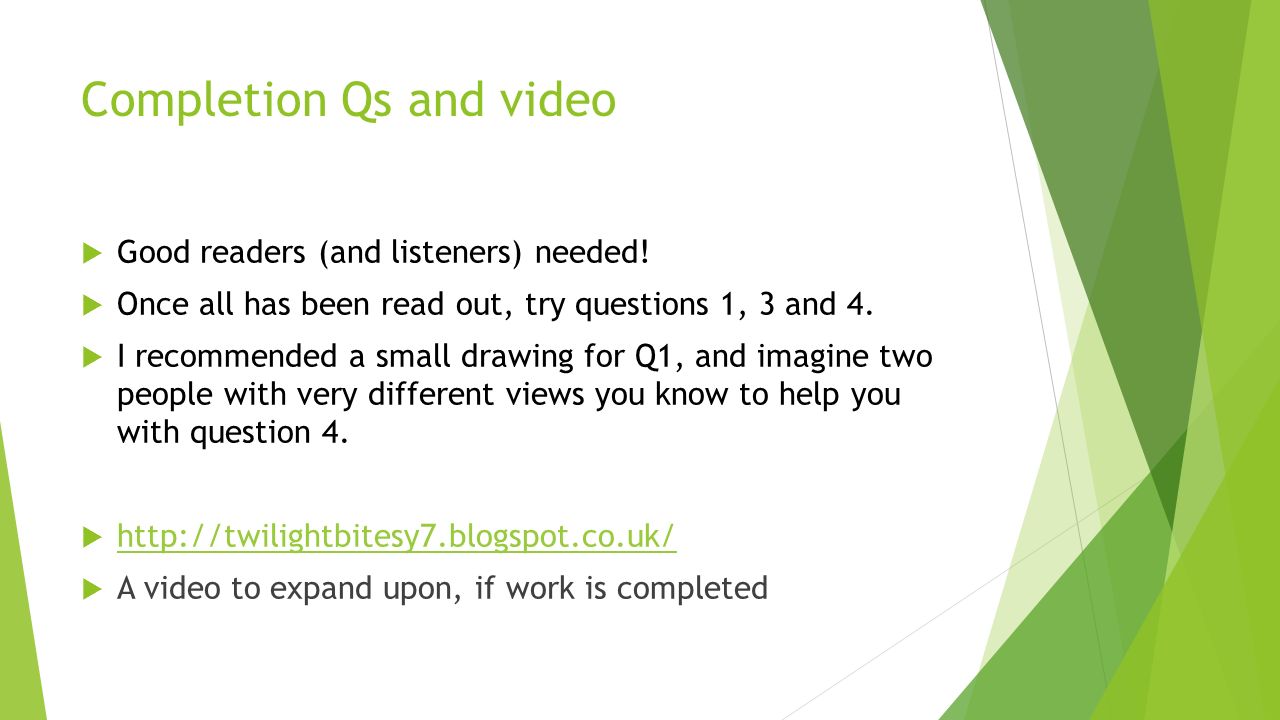 Completion Qs and video

Good readers (and listeners) needed!

Once all has been read out, try questions 1, 3 and 4.

I recommended a small drawing for Q1, and imagine two people with very different views you know to help you with question 4.

http://twilightbitesy7.blogspot.co.uk/

A video to expand upon, if work is completed